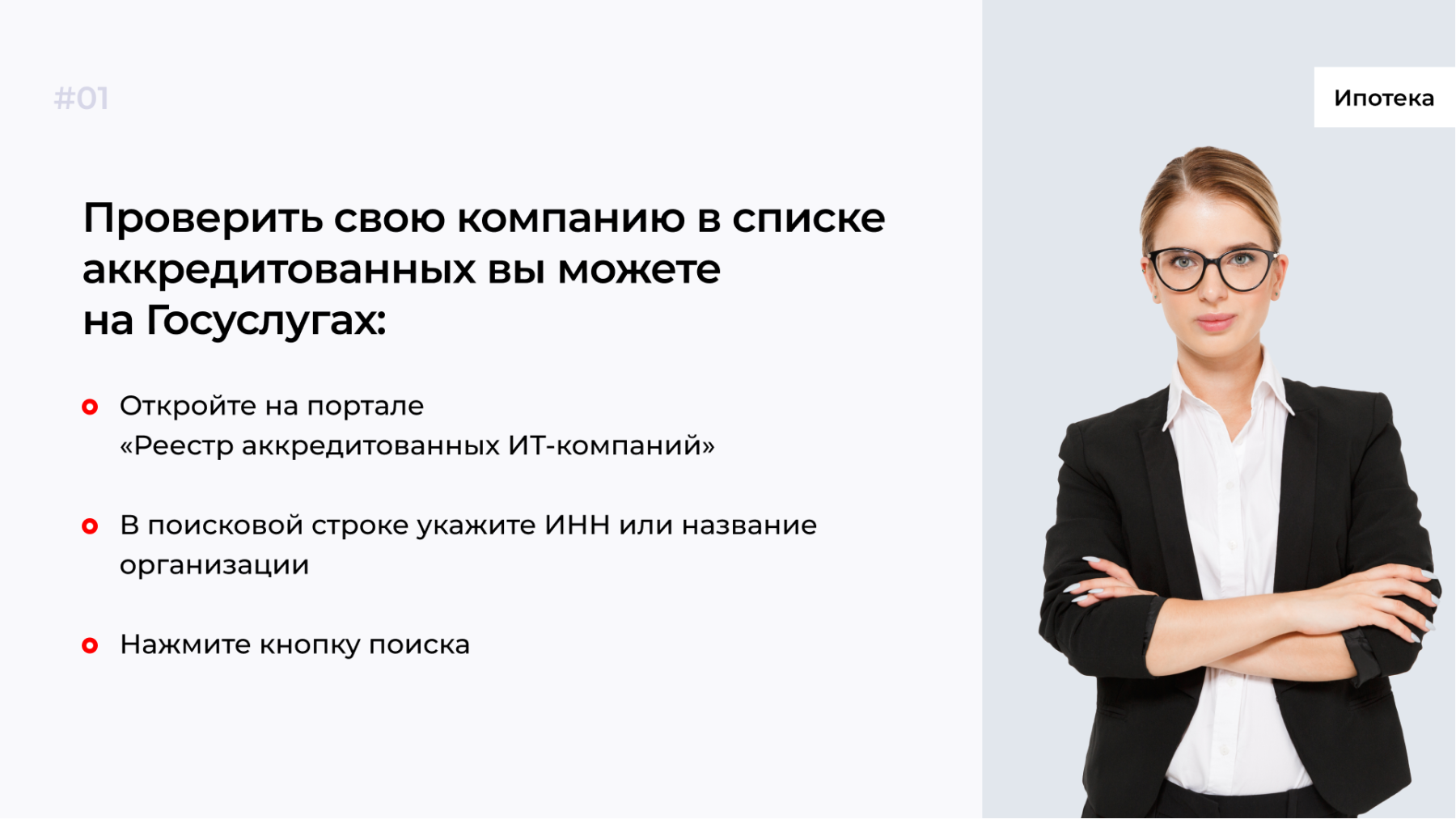 #01

Ипотека

Проверить свою компанию в списке аккредитованных вы можете на Госуслугах:

Откройте на портале «Реестр аккредитованных ИТ-компаний»

В поисковой строке укажите ИНН или название организации

Нажмите кнопку поиска